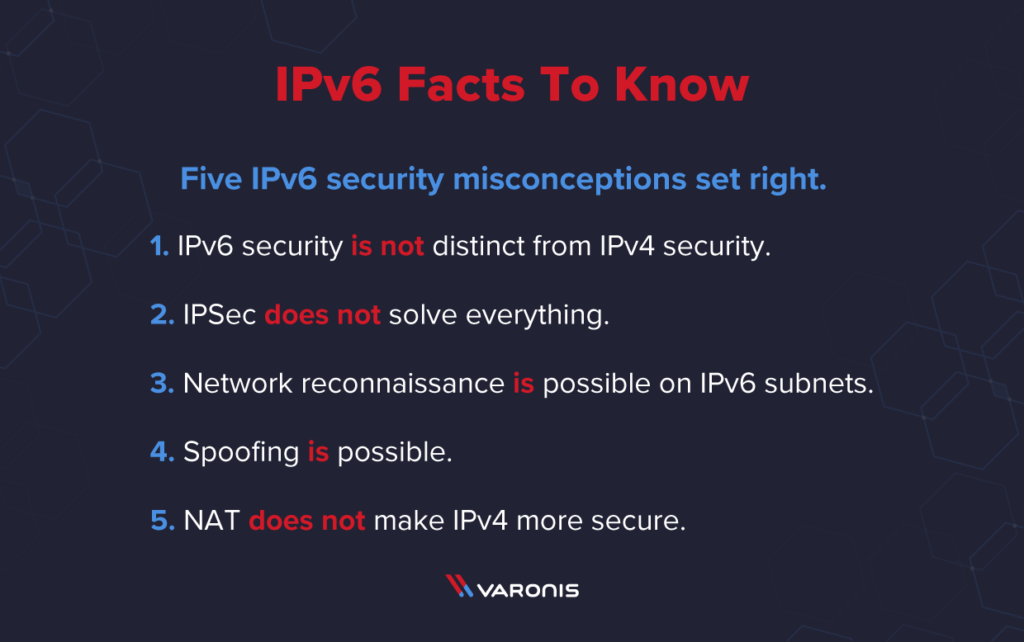 IPv6 Facts To Know

Five IPv6 security misconceptions set right.

1. IPv6 security is not distinct from IPv4 security.

2. IPSec does not solve everything.

3. Network reconnaissance is possible on IPv6 subnets.

4. Spoofing is possible.

5. NAT does not make IPv4 more secure.

VARONIS